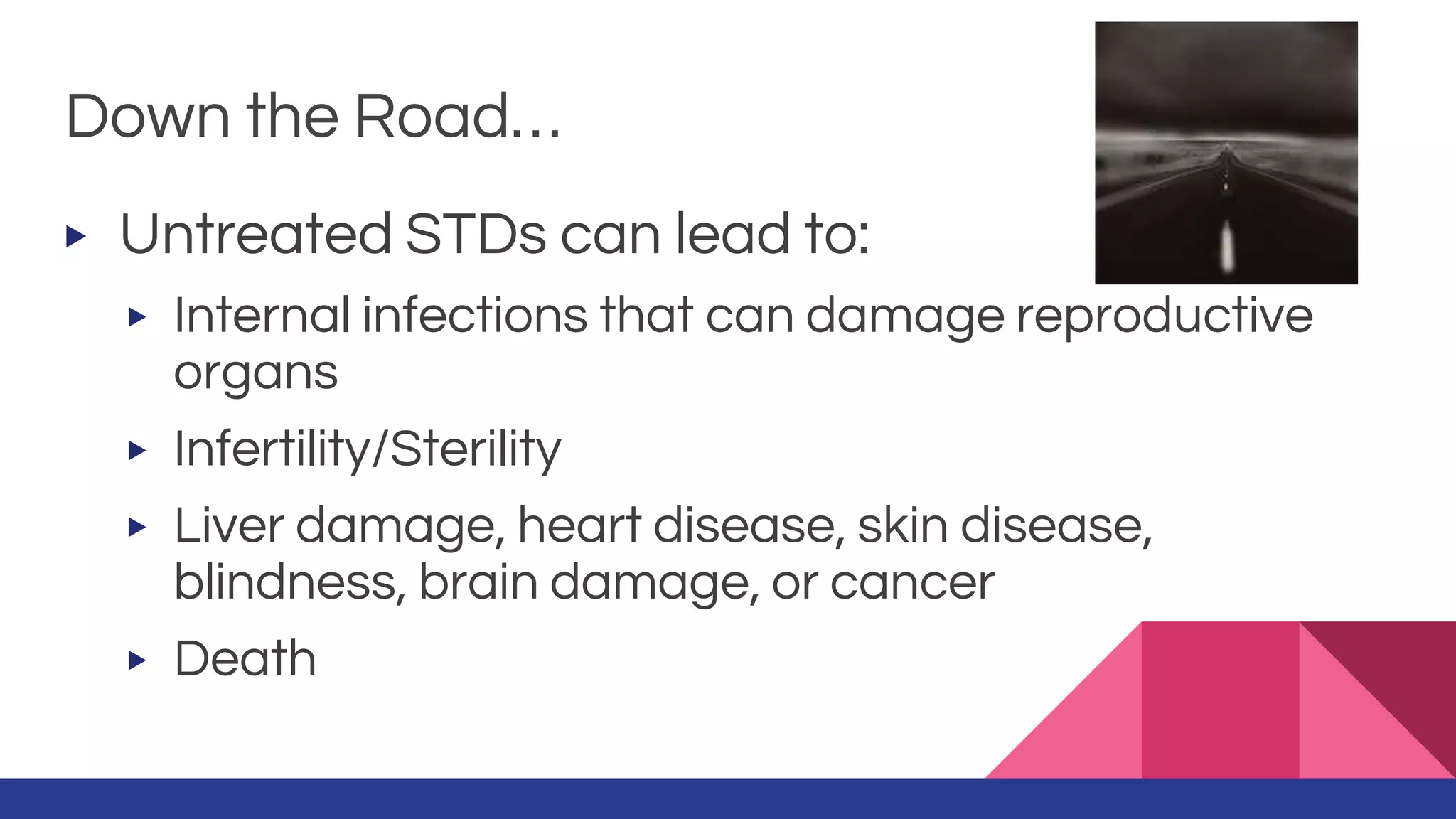 Down the Road...

▸ Untreated STDs can lead to:

▸ Internal infections that can damage reproductive organs

▸ Infertility/Sterility

▸ Liver damage, heart disease, skin disease, blindness, brain damage, or cancer

▸ Death